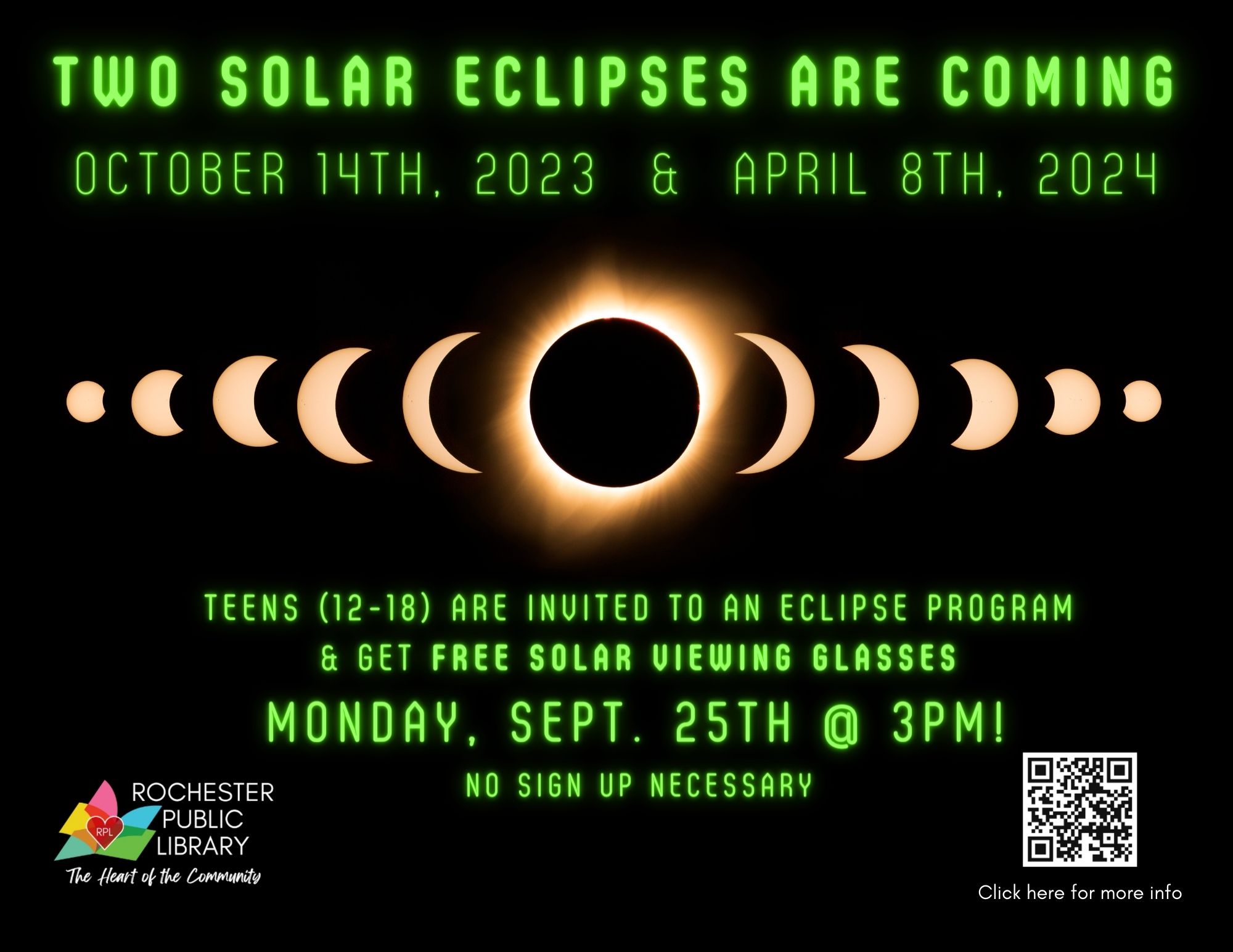 TWO SOLAR ECLIPSES ARE COMING

OCTOBER 14TH, 2023 & APRIL 8TH, 2024

TEENS (12-18) ARE INVITED TO AN ECLIPSE PROGRAM & GET FREE SOLAR VIEWING GLASSES

MONDAY, SEPT. 25TH @ 3PM!

NO SIGN UP NECESSARY

RPL
ROCHESTER PUBLIC LIBRARY
The Heart of the Community

Click here for more info